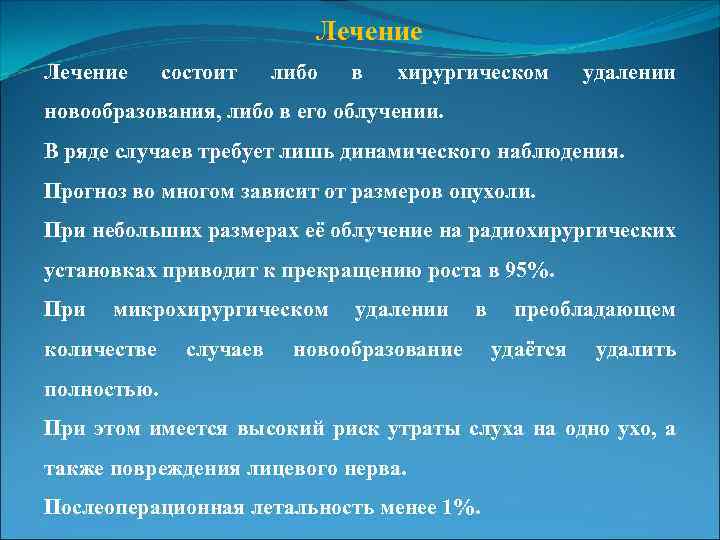 Лечение

Лечение состоит либо в хирургическом удалении новообразования, либо в его облучении.

В ряде случаев требует лишь динамического наблюдения.

Прогноз во многом зависит от размеров опухоли.

При небольших размерах её облучение на радиохирургических установках приводит к прекращению роста в 95%.

При микрохирургическом удалении в преобладающем количестве случаев новообразование удаётся удалить полностью.

При этом имеется высокий риск утраты слуха на одно ухо, а также повреждения лицевого нерва.

Послеоперационная летальность менее 1%.